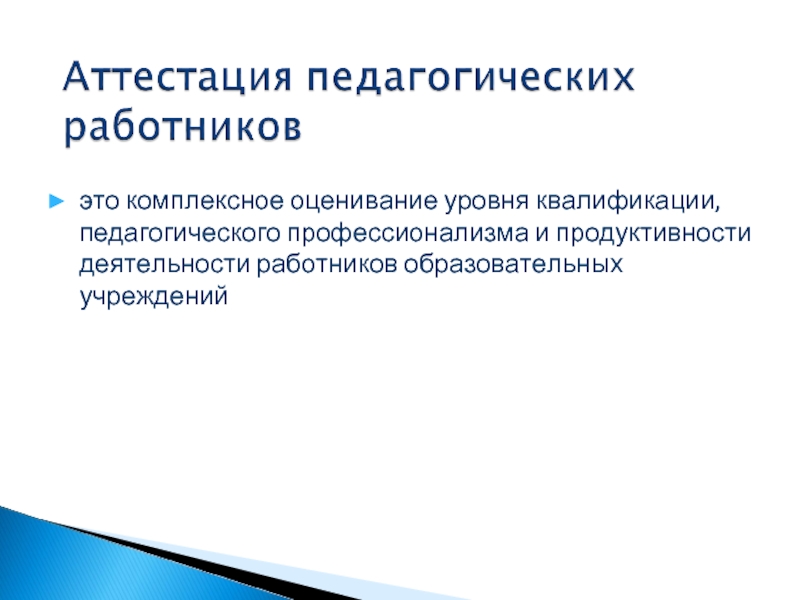 Аттестация педагогических работников

► это комплексное оценивание уровня квалификации, педагогического профессионализма и продуктивности деятельности работников образовательных учреждений